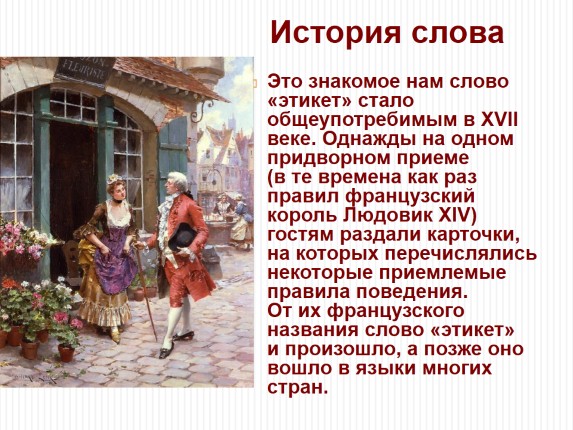 История слова

Это знакомое нам слово «этикет» стало общеупотребимым в XVII веке. Однажды на одном придворном приеме (в те времена как раз правил французский король Людовик XIV) гостям раздали карточки, на которых перечислялись некоторые приемлемые правила поведения. От их французского названия слово «этикет» и произошло, а позже оно вошло в языки многих стран.

FLEURISTE